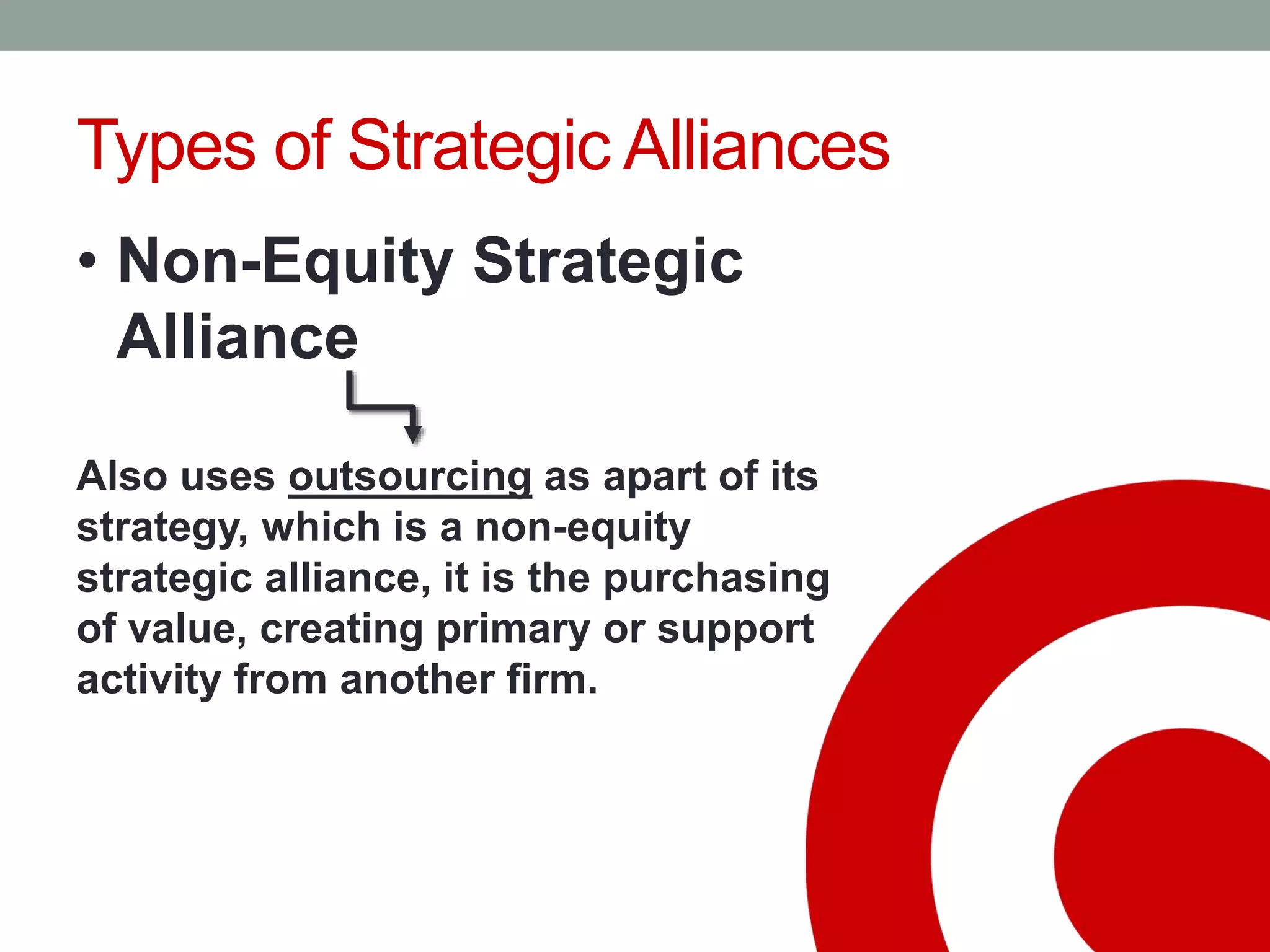 Types of Strategic Alliances

• Non-Equity Strategic Alliance

Also uses outsourcing as apart of its strategy, which is a non-equity strategic alliance, it is the purchasing of value, creating primary or support activity from another firm.